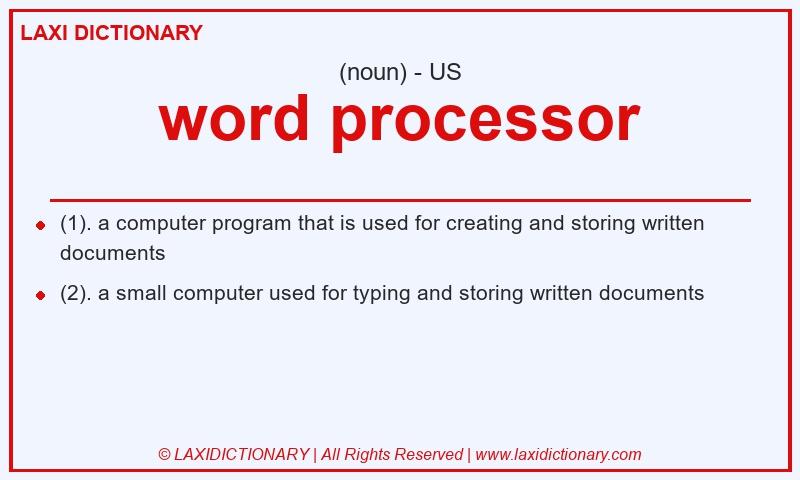 LAXI DICTIONARY

(noun) - US

word processor

- (1). a computer program that is used for creating and storing written documents
- (2). a small computer used for typing and storing written documents

© LAXIDICTIONARY | All Rights Reserved | www.laxidictionary.com